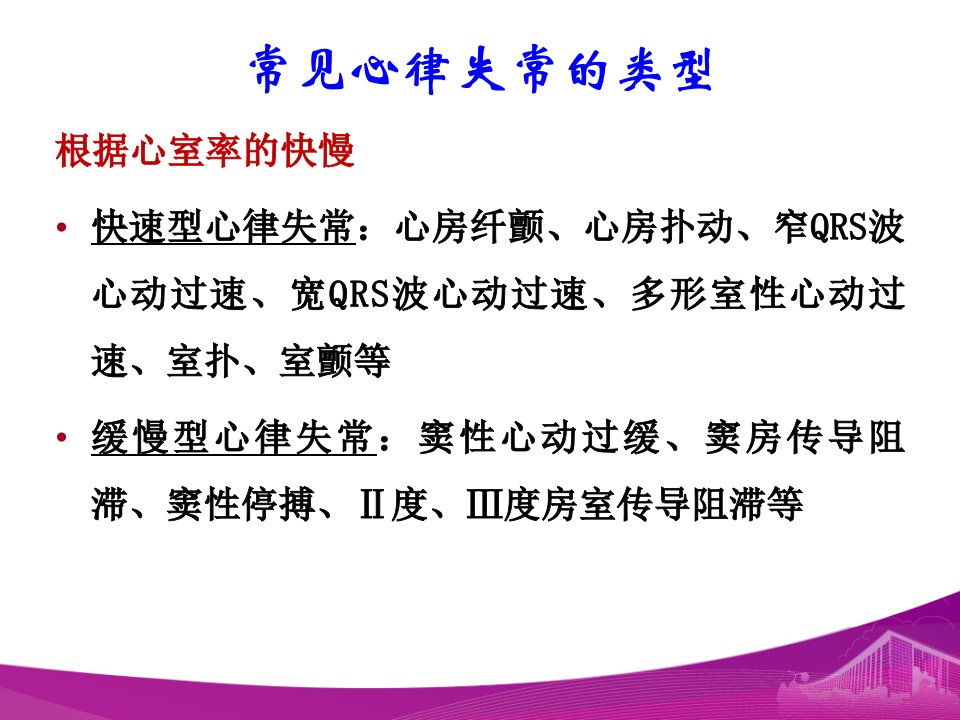 常见心律失常的类型

根据心室率的快慢

• 快速型心律失常：心房纤颤、心房扑动、窄QRS波心动过速、宽QRS波心动过速、多形室性心动过速、室扑、室颤等

• 缓慢型心律失常：窦性心动过缓、窦房传导阻滞、窦性停搏、Ⅱ度、Ⅲ度房室传导阻滞等